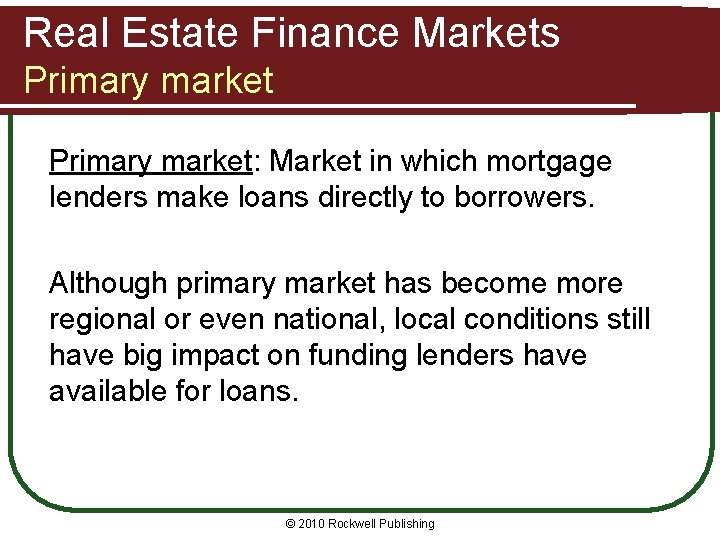 Real Estate Finance Markets
Primary market

Primary market: Market in which mortgage lenders make loans directly to borrowers.

Although primary market has become more regional or even national, local conditions still have big impact on funding lenders have available for loans.

© 2010 Rockwell Publishing